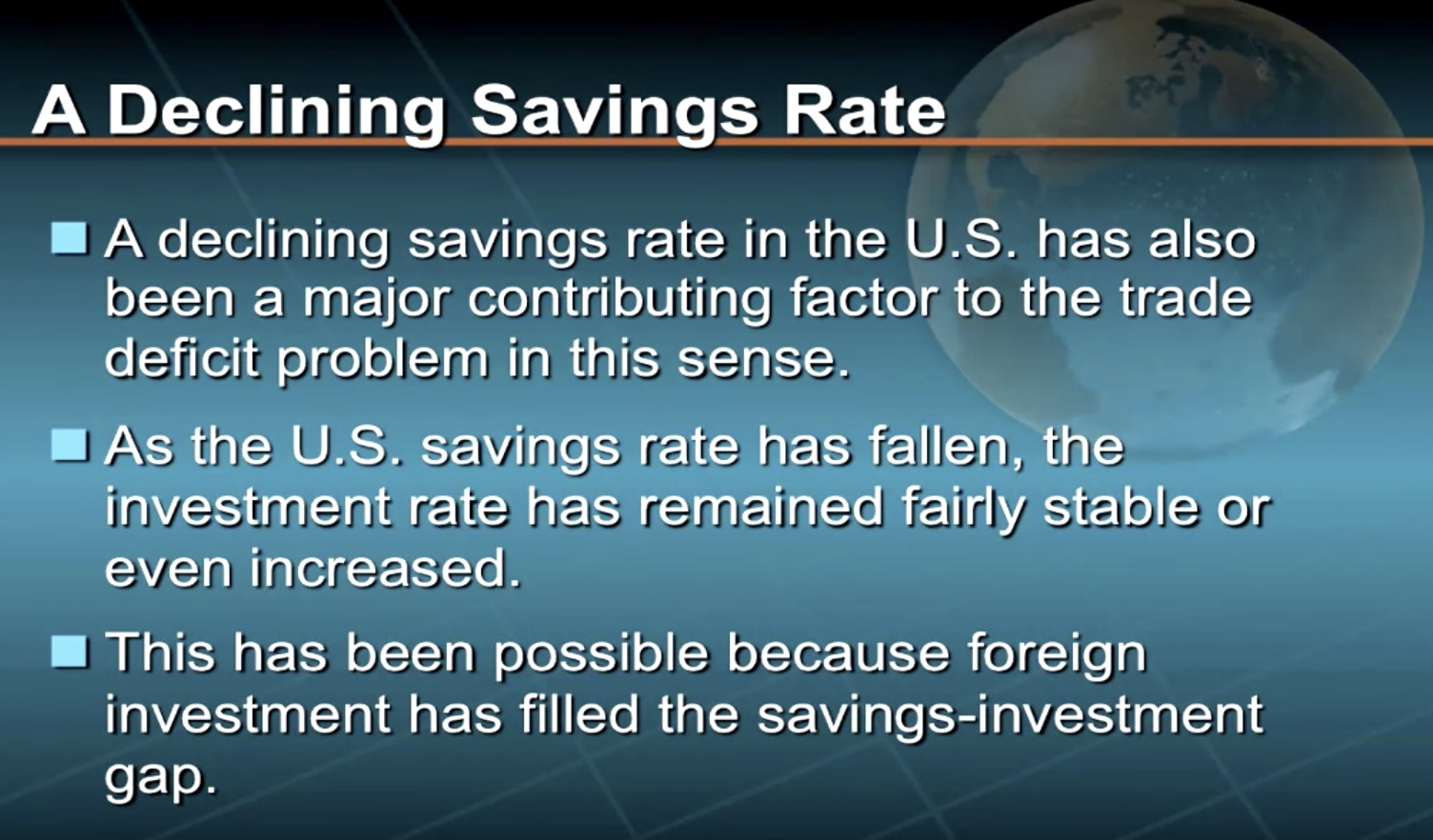 A Declining Savings Rate

A declining savings rate in the U.S. has also been a major contributing factor to the trade deficit problem in this sense.

As the U.S. savings rate has fallen, the investment rate has remained fairly stable or even increased.

This has been possible because foreign investment has filled the savings-investment gap.